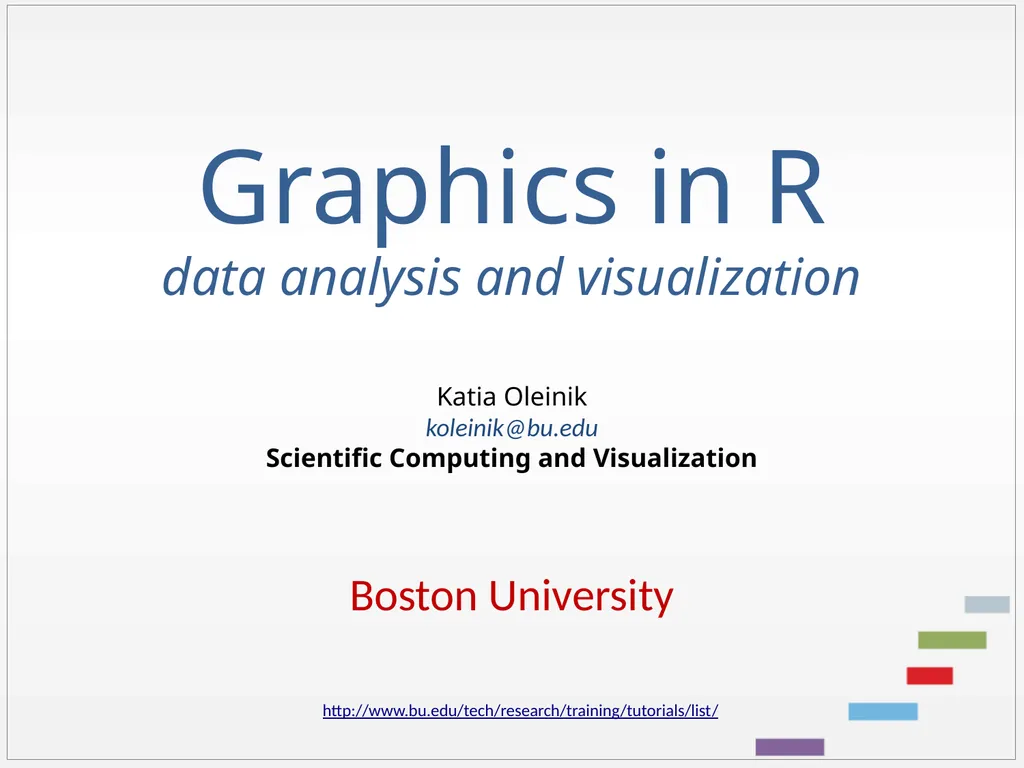 Graphics in R
data analysis and visualization

Katia Oleinik
koleinik@bu.edu
Scientific Computing and Visualization

Boston University

http://www.bu.edu/tech/research/training/tutorials/list/